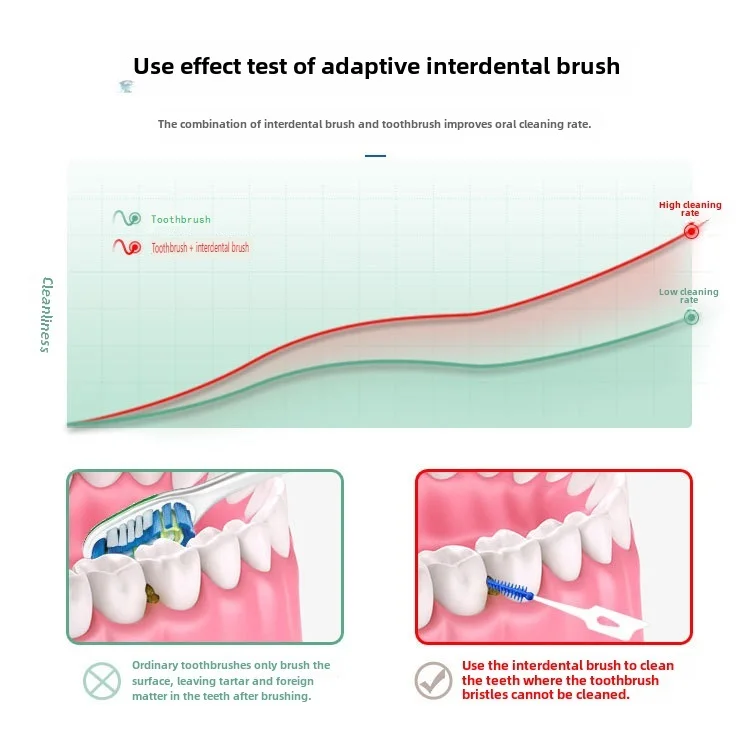 Use effect test of adaptive interdental brush

The combination of interdental brush and toothbrush improves oral cleaning rate.

Toothbrush

Toothbrush + interdental brush

Cleanliness

High cleaning rate

Low cleaning rate

Ordinary toothbrushes only brush the surface, leaving tartar and foreign matter in the teeth after brushing.

Use the interdental brush to clean the teeth where the toothbrush bristles cannot be cleaned.